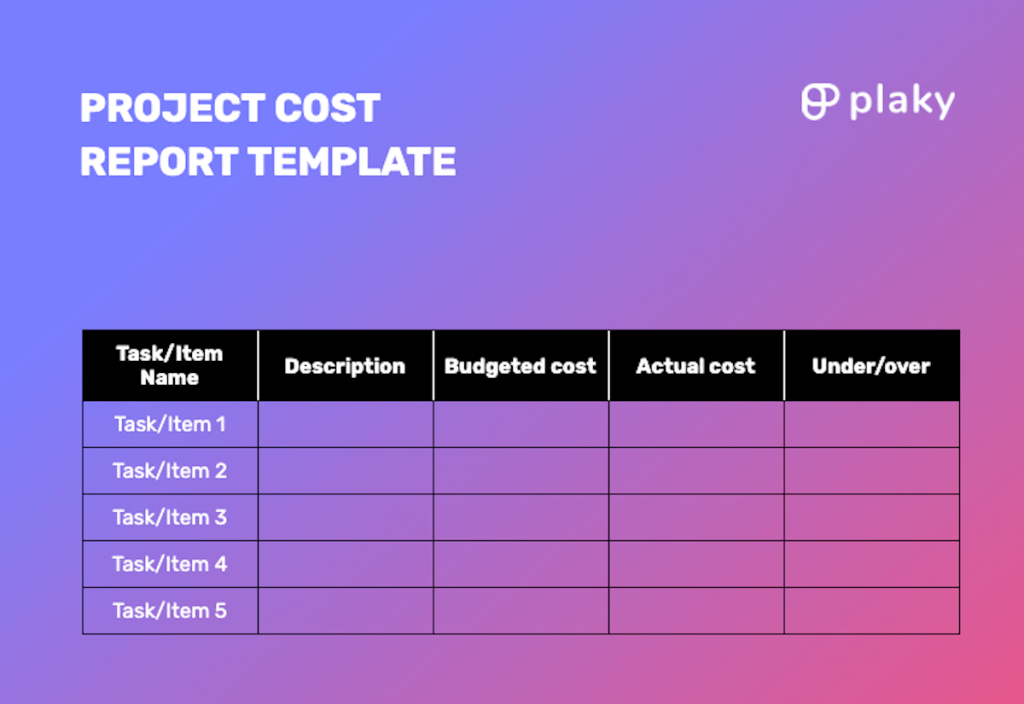 PROJECT COST REPORT TEMPLATE

plaky

| Task/Item Name | Description | Budgeted cost | Actual cost | Under/over |
|---|---|---|---|---|
| Task/Item 1 | | | | |
| Task/Item 2 | | | | |
| Task/Item 3 | | | | |
| Task/Item 4 | | | | |
| Task/Item 5 | | | | |